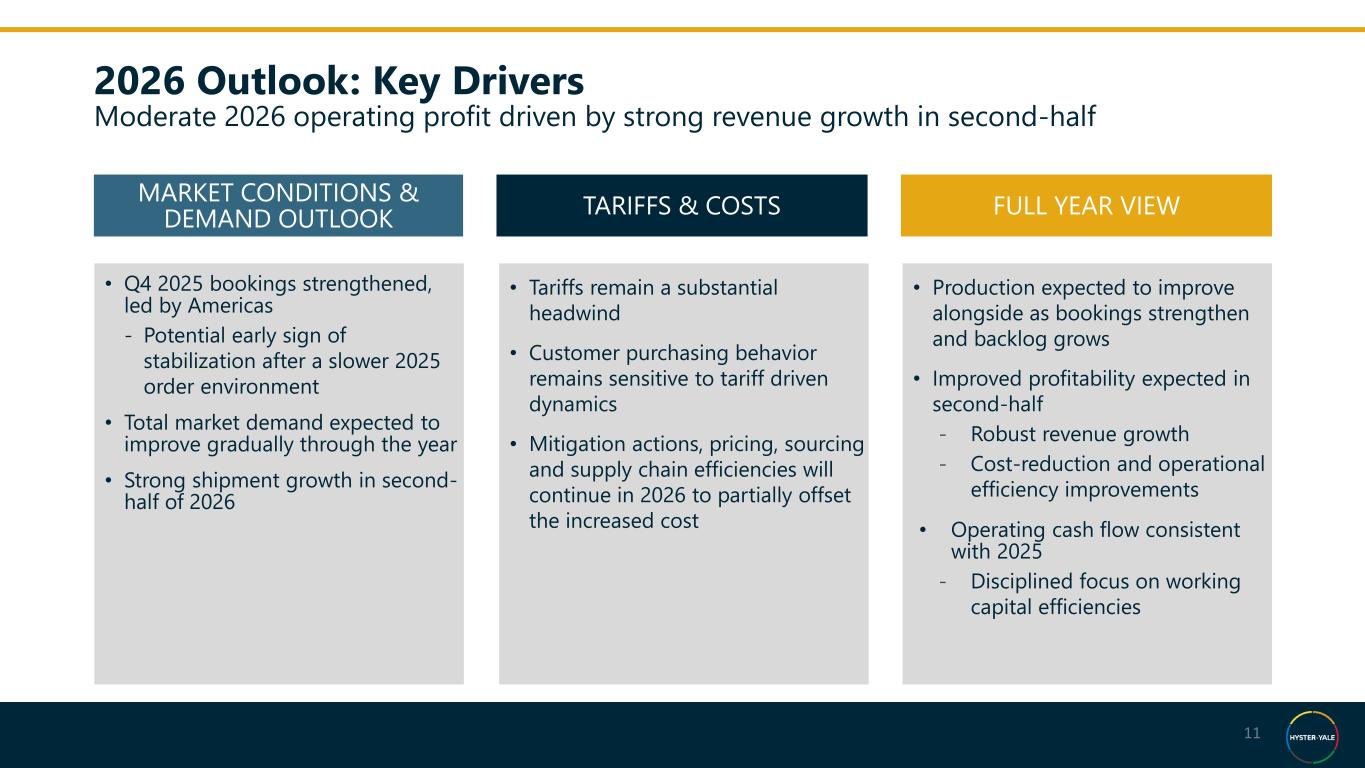 2026 Outlook: Key Drivers

Moderate 2026 operating profit driven by strong revenue growth in second-half

MARKET CONDITIONS & DEMAND OUTLOOK

• Q4 2025 bookings strengthened, led by Americas
- Potential early sign of stabilization after a slower 2025 order environment

• Total market demand expected to improve gradually through the year

• Strong shipment growth in second-half of 2026

TARIFFS & COSTS

• Tariffs remain a substantial headwind

• Customer purchasing behavior remains sensitive to tariff driven dynamics

• Mitigation actions, pricing, sourcing and supply chain efficiencies will continue in 2026 to partially offset the increased cost

FULL YEAR VIEW

• Production expected to improve alongside as bookings strengthen and backlog grows

• Improved profitability expected in second-half
- Robust revenue growth
- Cost-reduction and operational efficiency improvements

• Operating cash flow consistent with 2025
- Disciplined focus on working capital efficiencies

11

HYSTER-YALE